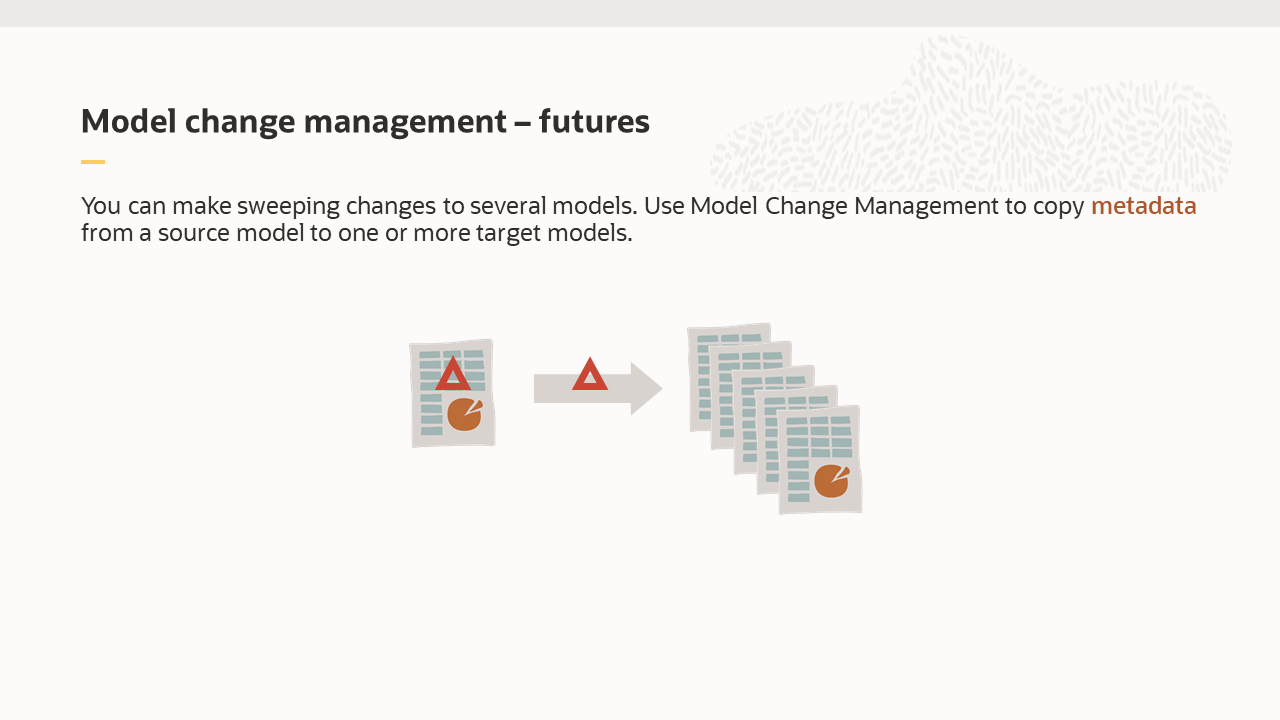 Model change management – futures

You can make sweeping changes to several models. Use Model Change Management to copy metadata from a source model to one or more target models.